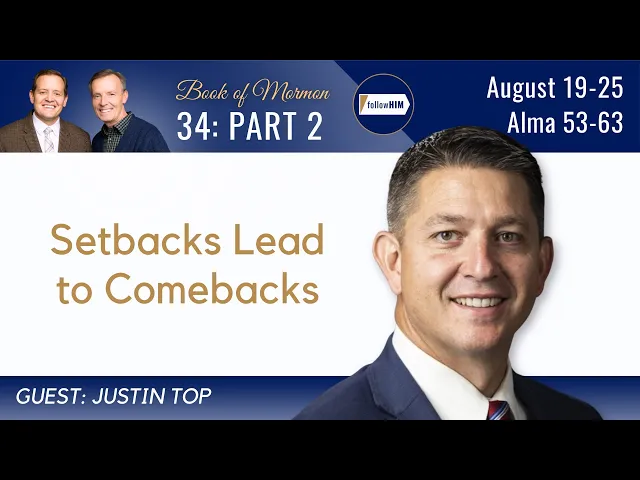 Book of Mormon
34: PART 2

followHIM

August 19-25
Alma 53-63

Setbacks Lead to Comebacks

GUEST: JUSTIN TOP